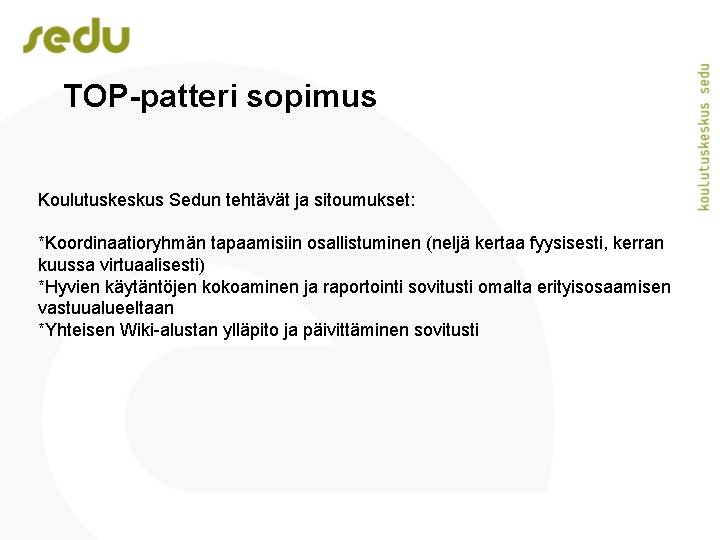 sedu

koulutuskeskus sedu

TOP-patteri sopimus

Koulutuskeskus Sedun tehtävät ja sitoumukset:

*Koordinaatioryhmän tapaamisiin osallistuminen (neljä kertaa fyysisesti, kerran kuussa virtuaalisesti)
*Hyvien käytäntöjen kokoaminen ja raportointi sovitusti omalta erityisosaamisen vastuualueeltaan
*Yhteisen Wiki-alustan ylläpito ja päivittäminen sovitusti